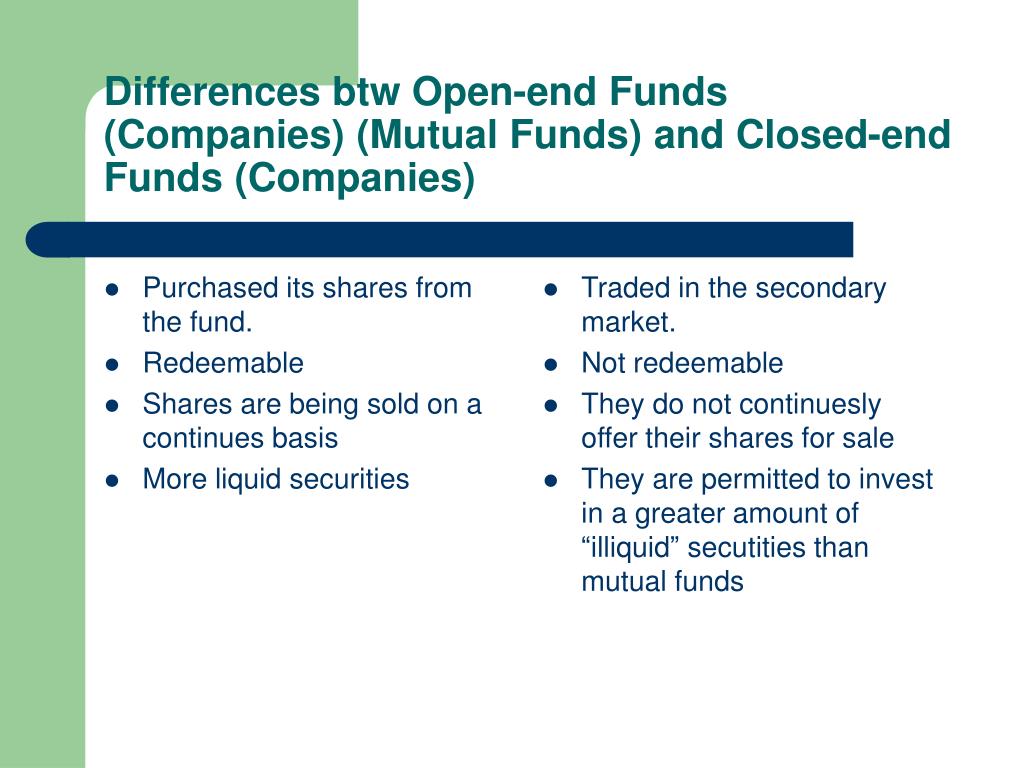 Differences btw Open-end Funds (Companies) (Mutual Funds) and Closed-end Funds (Companies)

- Purchased its shares from the fund.
- Redeemable
- Shares are being sold on a continues basis
- More liquid securities

- Traded in the secondary market.
- Not redeemable
- They do not continuesly offer their shares for sale
- They are permitted to invest in a greater amount of “illiquid” secutities than mutual funds